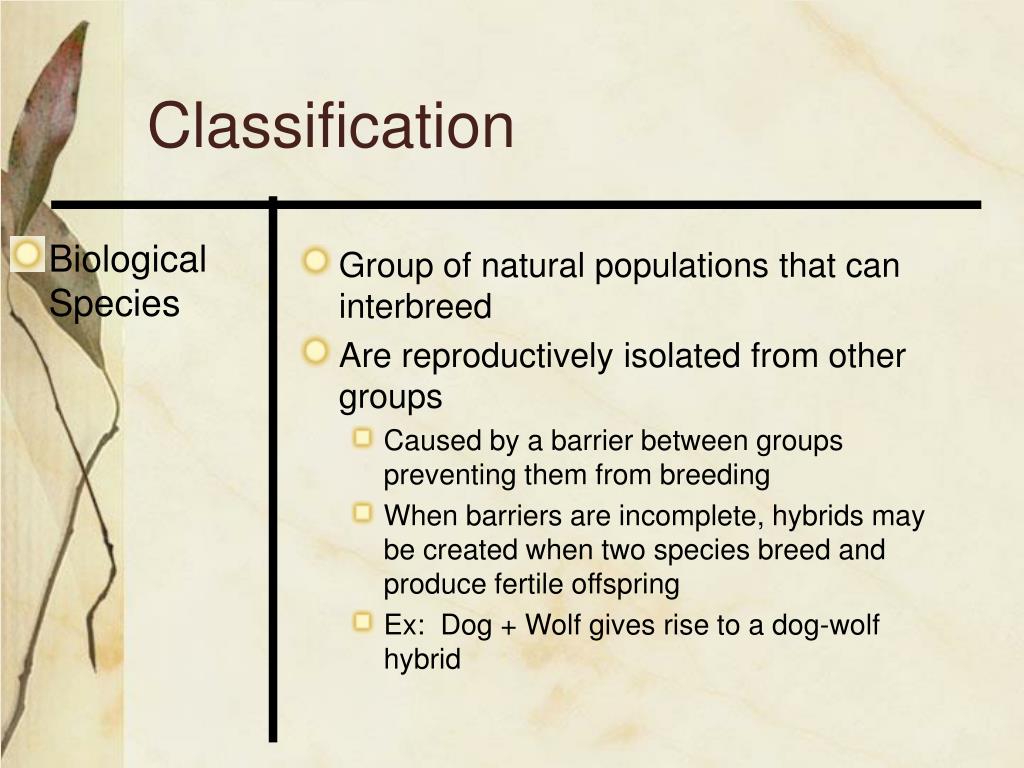 Classification

Biological Species

Group of natural populations that can interbreed

Are reproductively isolated from other groups

Caused by a barrier between groups preventing them from breeding

When barriers are incomplete, hybrids may be created when two species breed and produce fertile offspring

Ex: Dog + Wolf gives rise to a dog-wolf hybrid